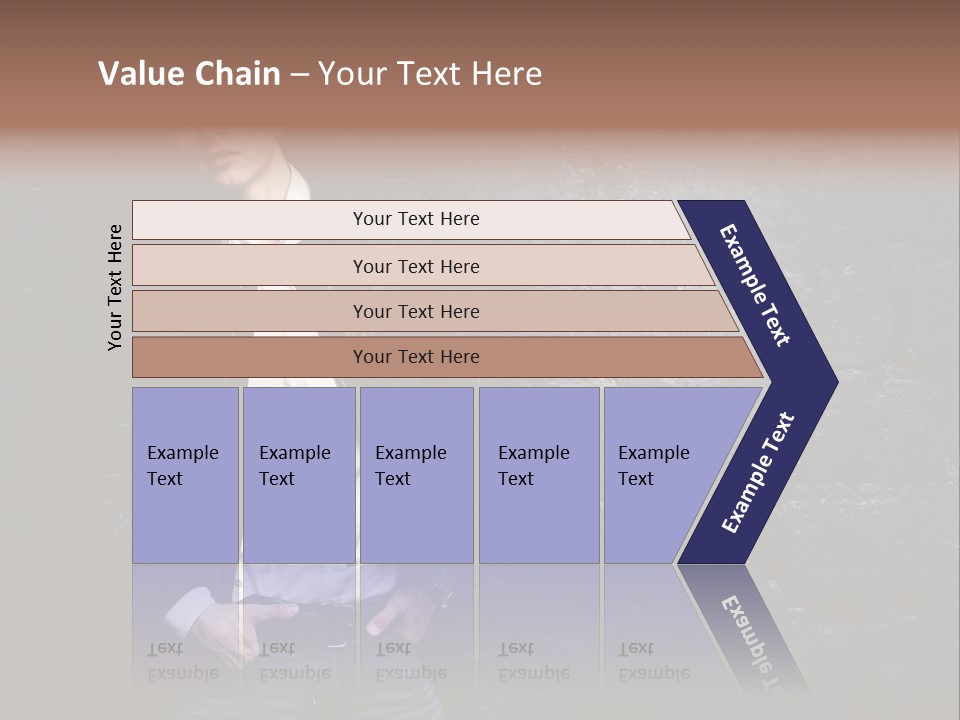 Value Chain – Your Text Here

Your Text Here

Your Text Here

Your Text Here

Your Text Here

Your Text Here

Example Text

Example Text

Example Text

Example Text

Example Text

Example Text

Example Text